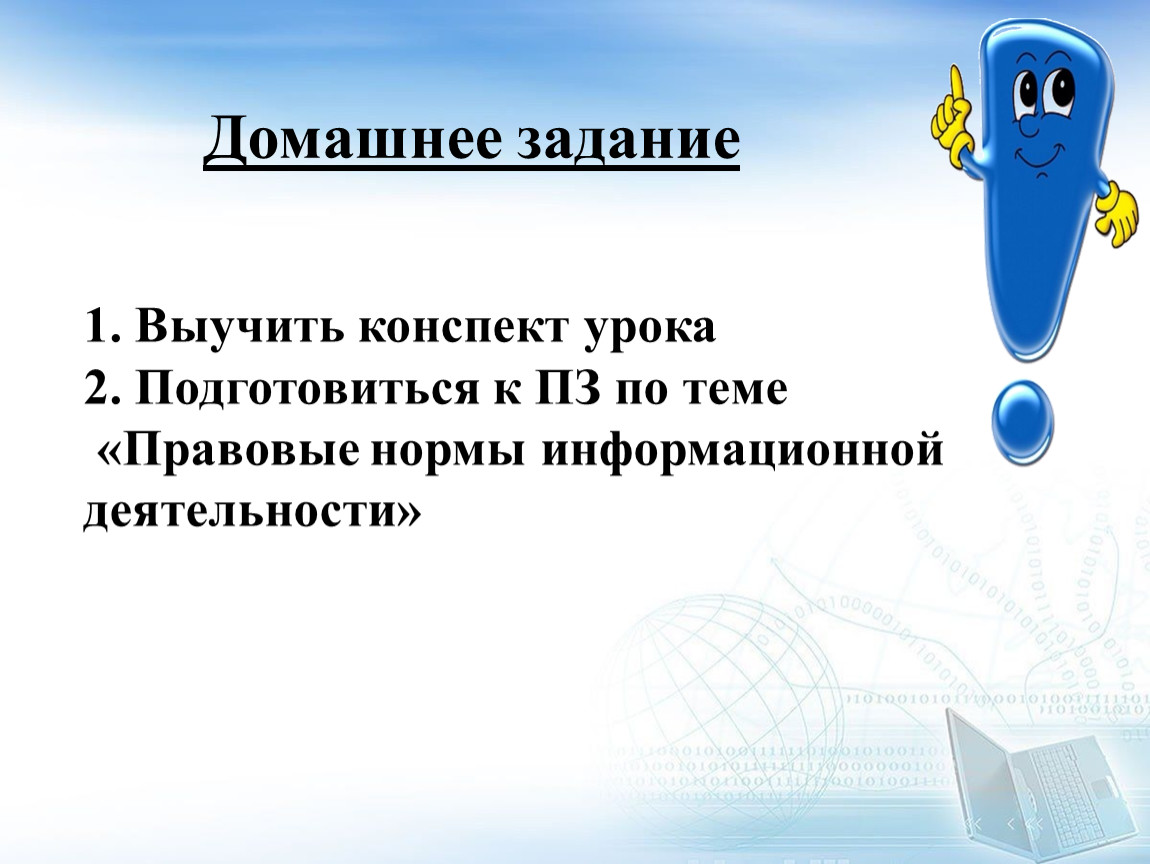 Домашнее задание

1. Выучить конспект урока
2. Подготовиться к ПЗ по теме «Правовые нормы информационной деятельности»